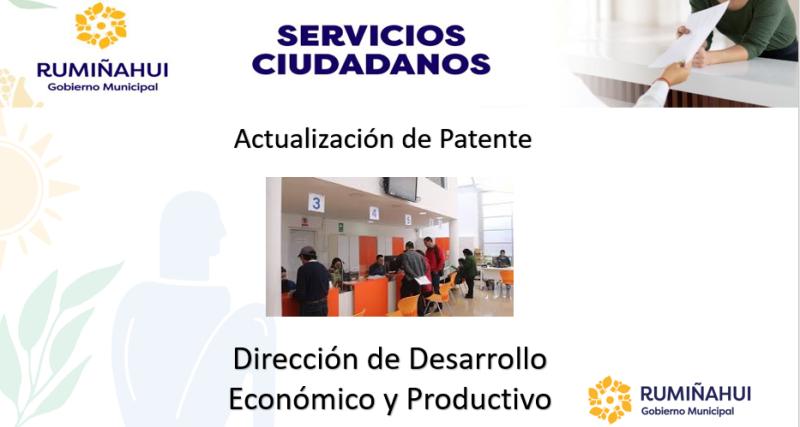 RUMIÑAHUI
Gobierno Municipal

SERVICIOS CIUDADANOS

Actualización de Patente

3
4
5

Dirección de Desarrollo Económico y Productivo

RUMIÑAHUI
Gobierno Municipal